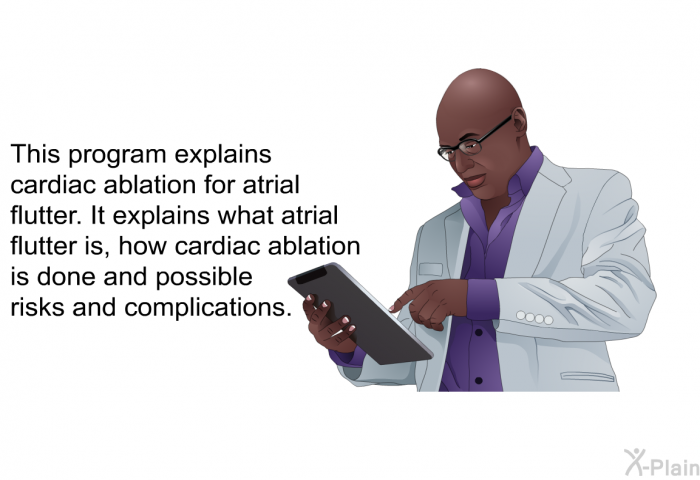 This program explains cardiac ablation for atrial flutter. It explains what atrial flutter is, how cardiac ablation is done and possible risks and complications.

X-Plain